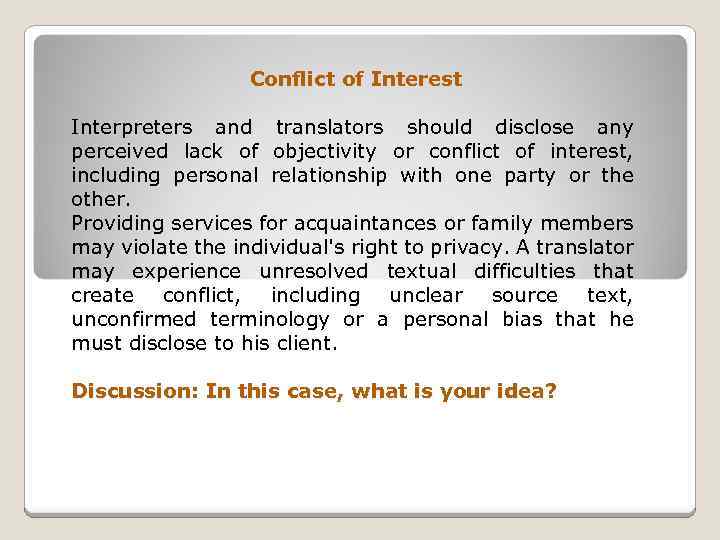 Conflict of Interest

Interpreters and translators should disclose any perceived lack of objectivity or conflict of interest, including personal relationship with one party or the other.
Providing services for acquaintances or family members may violate the individual's right to privacy. A translator may experience unresolved textual difficulties that create conflict, including unclear source text, unconfirmed terminology or a personal bias that he must disclose to his client.

Discussion: In this case, what is your idea?